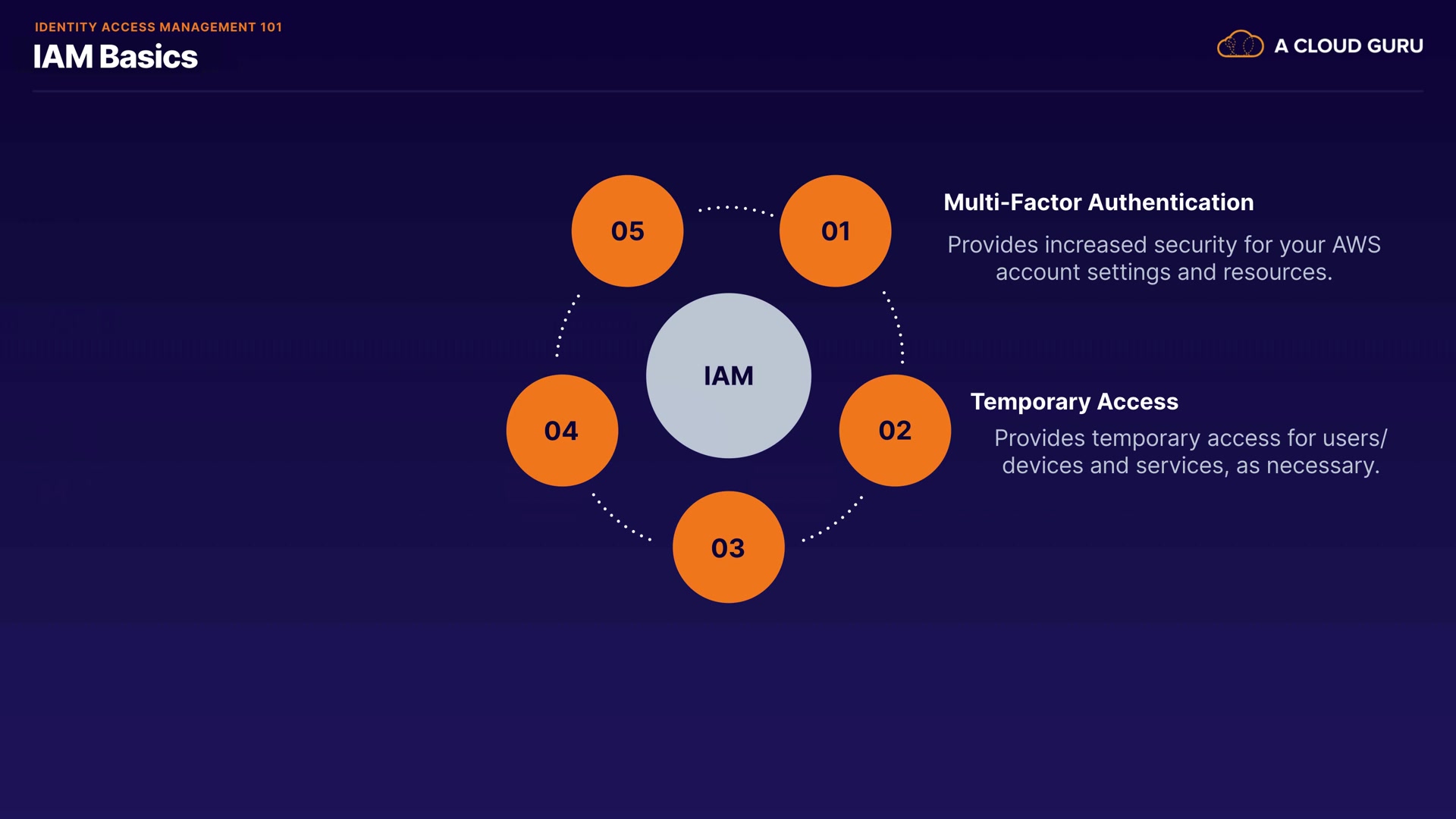 IDENTITY ACCESS MANAGEMENT 101
IAM Basics

A CLOUD GURU

05
01
IAM
04
02
03

Multi-Factor Authentication

Provides increased security for your AWS account settings and resources.

Temporary Access

Provides temporary access for users/ devices and services, as necessary.